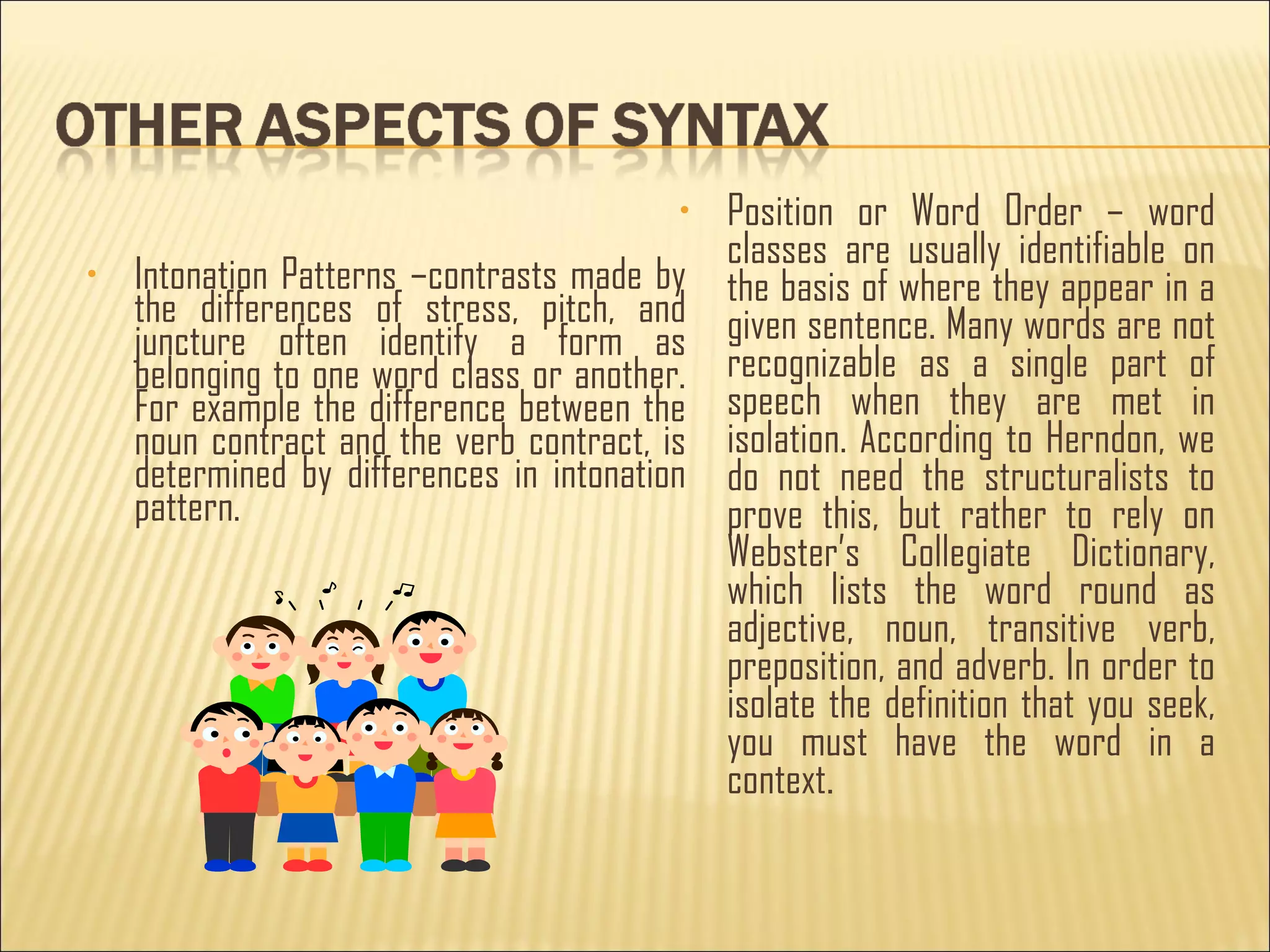 OTHER ASPECTS OF SYNTAX

• Intonation Patterns –contrasts made by the differences of stress, pitch, and juncture often identify a form as belonging to one word class or another. For example the difference between the noun contract and the verb contract, is determined by differences in intonation pattern.

• Position or Word Order – word classes are usually identifiable on the basis of where they appear in a given sentence. Many words are not recognizable as a single part of speech when they are met in isolation. According to Herndon, we do not need the structuralists to prove this, but rather to rely on Webster's Collegiate Dictionary, which lists the word round as adjective, noun, transitive verb, preposition, and adverb. In order to isolate the definition that you seek, you must have the word in a context.